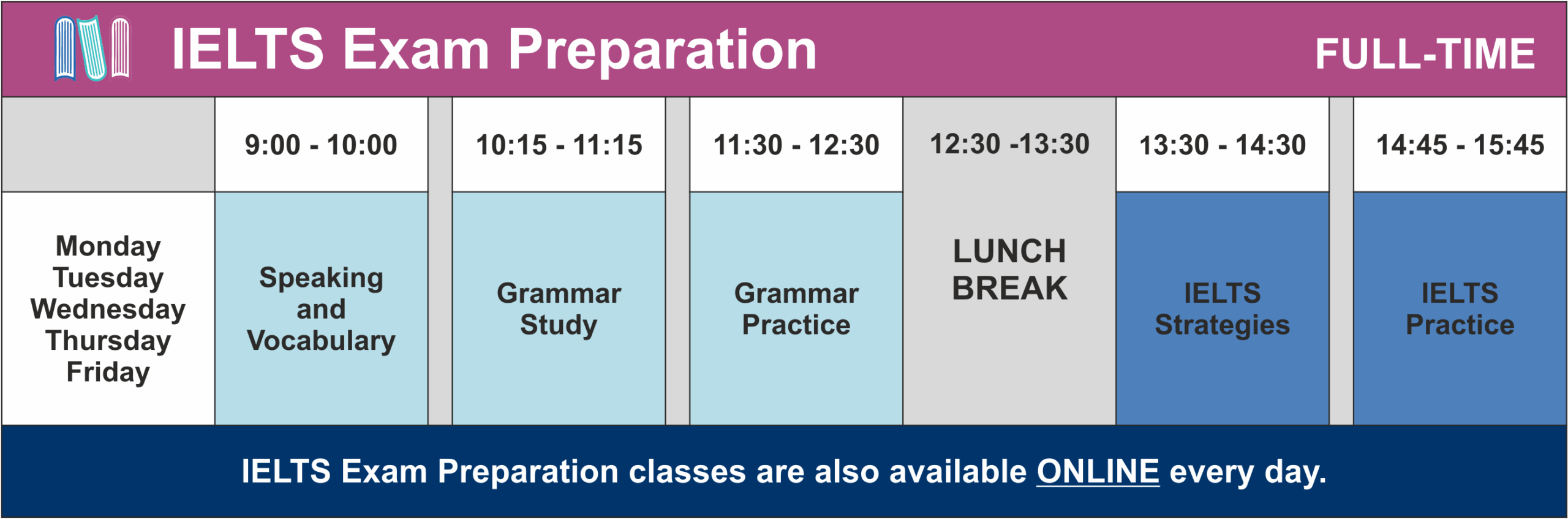 IELTS Exam Preparation FULL-TIME

| | 9:00 - 10:00 | 10:15 - 11:15 | 11:30 - 12:30 | 12:30 -13:30 | 13:30 - 14:30 | 14:45 - 15:45 |
|---|---|---|---|---|---|---|
| Monday Tuesday Wednesday Thursday Friday | Speaking and Vocabulary | Grammar Study | Grammar Practice | LUNCH BREAK | IELTS Strategies | IELTS Practice |

IELTS Exam Preparation classes are also available ONLINE every day.